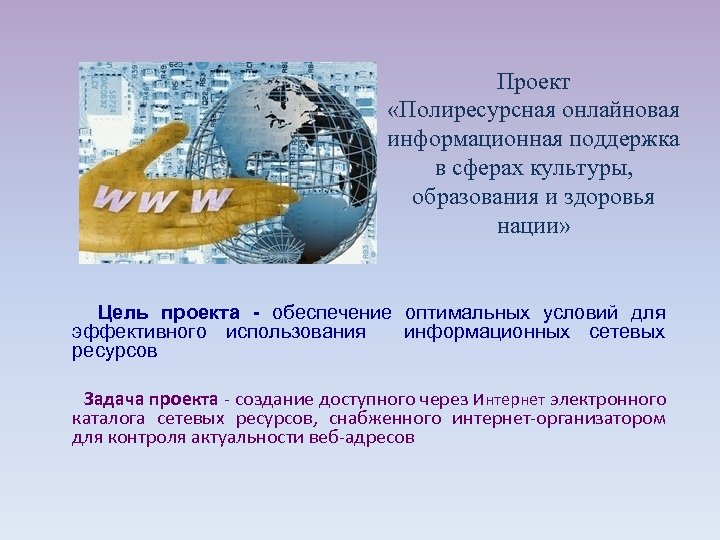 www

Проект «Полиресурсная онлайновая информационная поддержка в сферах культуры, образования и здоровья нации»

Цель проекта - обеспечение оптимальных условий для эффективного использования информационных сетевых ресурсов

Задача проекта - создание доступного через Интернет электронного каталога сетевых ресурсов, снабженного интернет-организатором для контроля актуальности веб-адресов